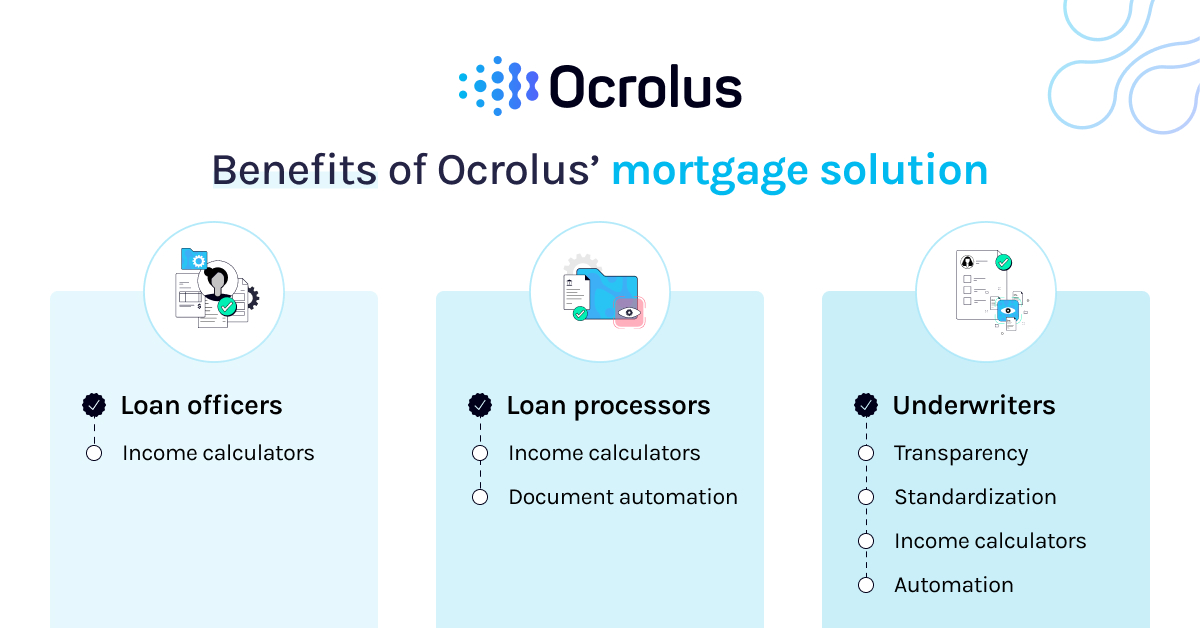 Ocrolus

Benefits of Ocrolus' mortgage solution

Loan officers
Income calculators

Loan processors
Income calculators
Document automation

Underwriters
Transparency
Standardization
Income calculators
Automation